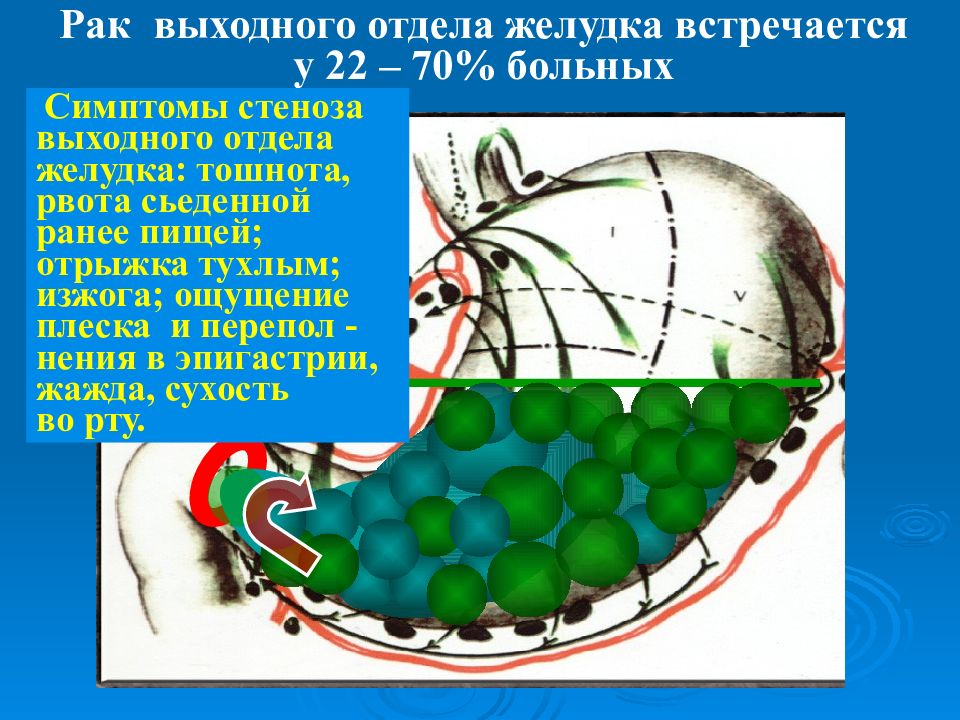 Рак выходного отдела желудка встречается у 22 – 70% больных

Симптомы стеноза выходного отдела желудка: тошнота, рвота сьеденной ранее пищей; отрыжка тухлым; изжога; ощущение плеска и перепол - нения в эпигастрии, жажда, сухость во рту.

I

V